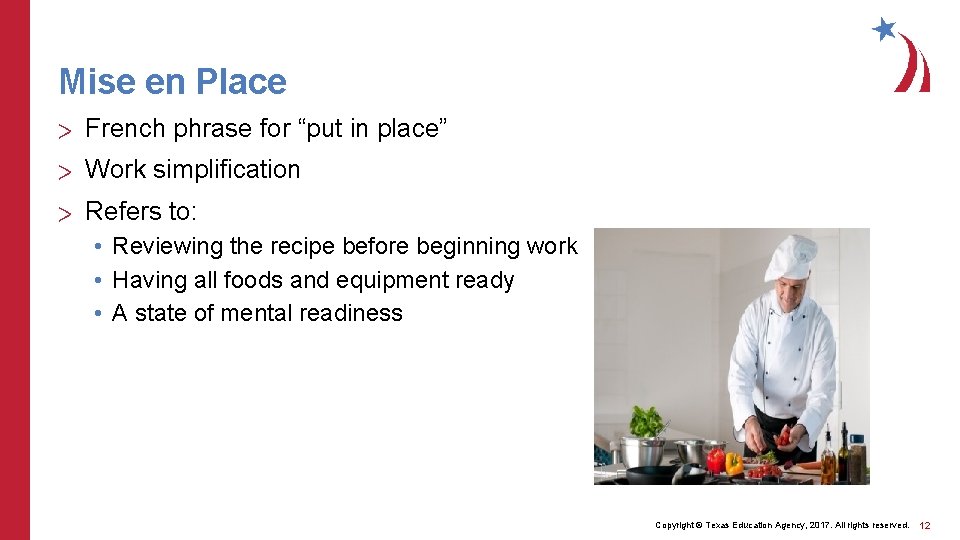 Mise en Place

> French phrase for “put in place”

> Work simplification

> Refers to:

• Reviewing the recipe before beginning work
• Having all foods and equipment ready
• A state of mental readiness

Copyright © Texas Education Agency, 2017. All rights reserved. 12